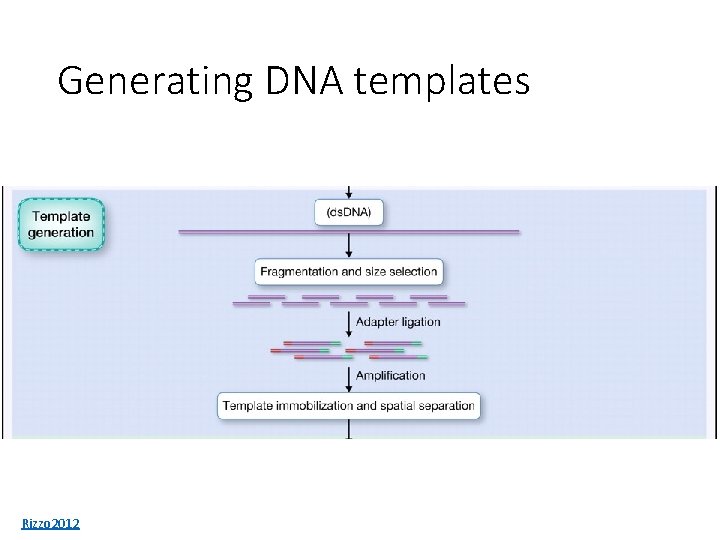 Generating DNA templates

Template generation

(dsDNA)

Fragmentation and size selection

Adapter ligation

Amplification

Template immobilization and spatial separation

Rizzo2012